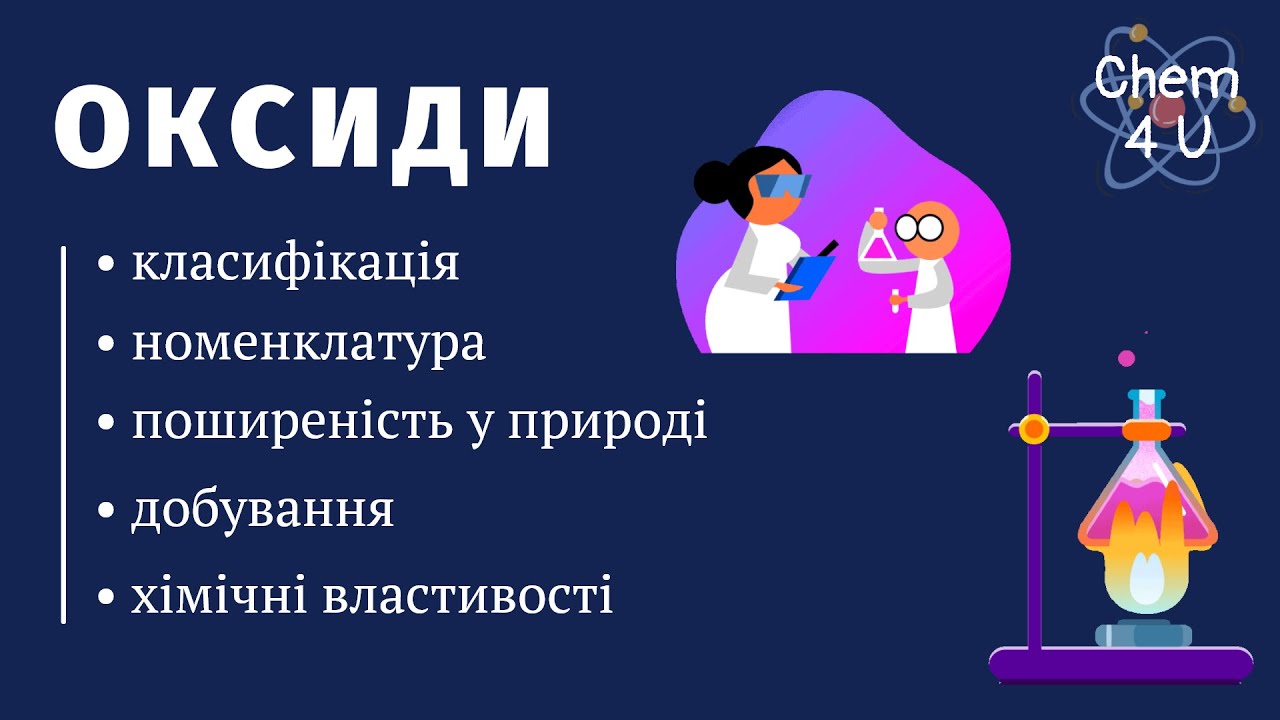 ОКСИДИ

Chem 4 U

• класифікація
• номенклатура
• поширеність у природі
• добування
• хімічні властивості